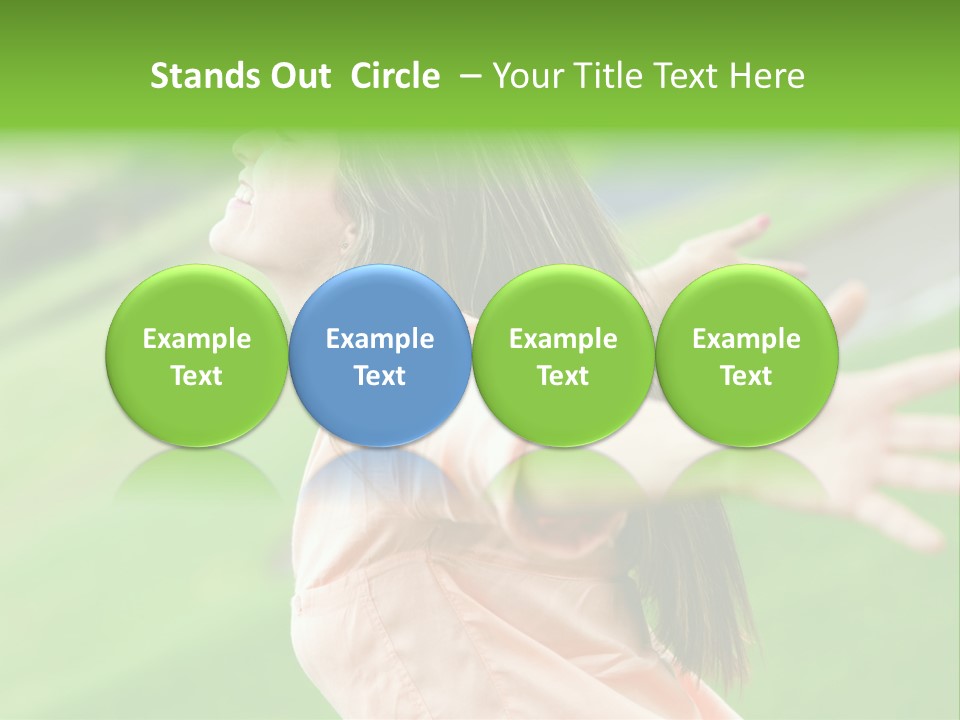 Stands Out Circle – Your Title Text Here

Example Text

Example Text

Example Text

Example Text